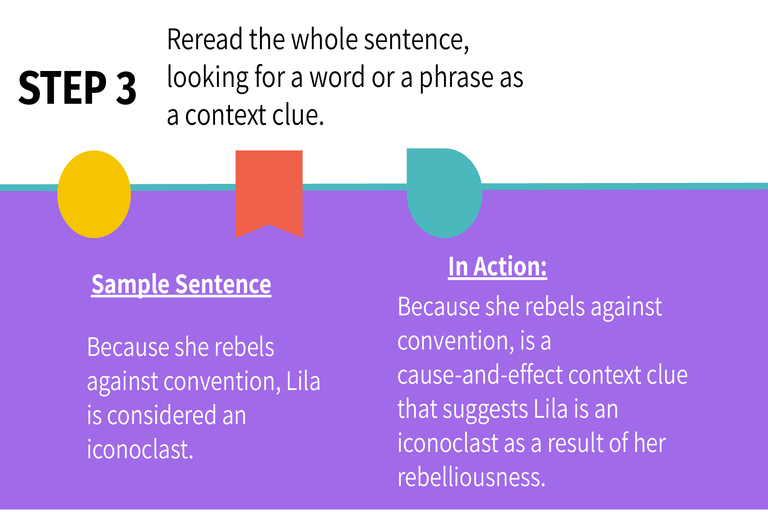 STEP 3

Reread the whole sentence, looking for a word or a phrase as a context clue.

Sample Sentence

Because she rebels against convention, Lila is considered an iconoclast.

In Action:

Because she rebels against convention, is a cause-and-effect context clue that suggests Lila is an iconoclast as a result of her rebelliousness.